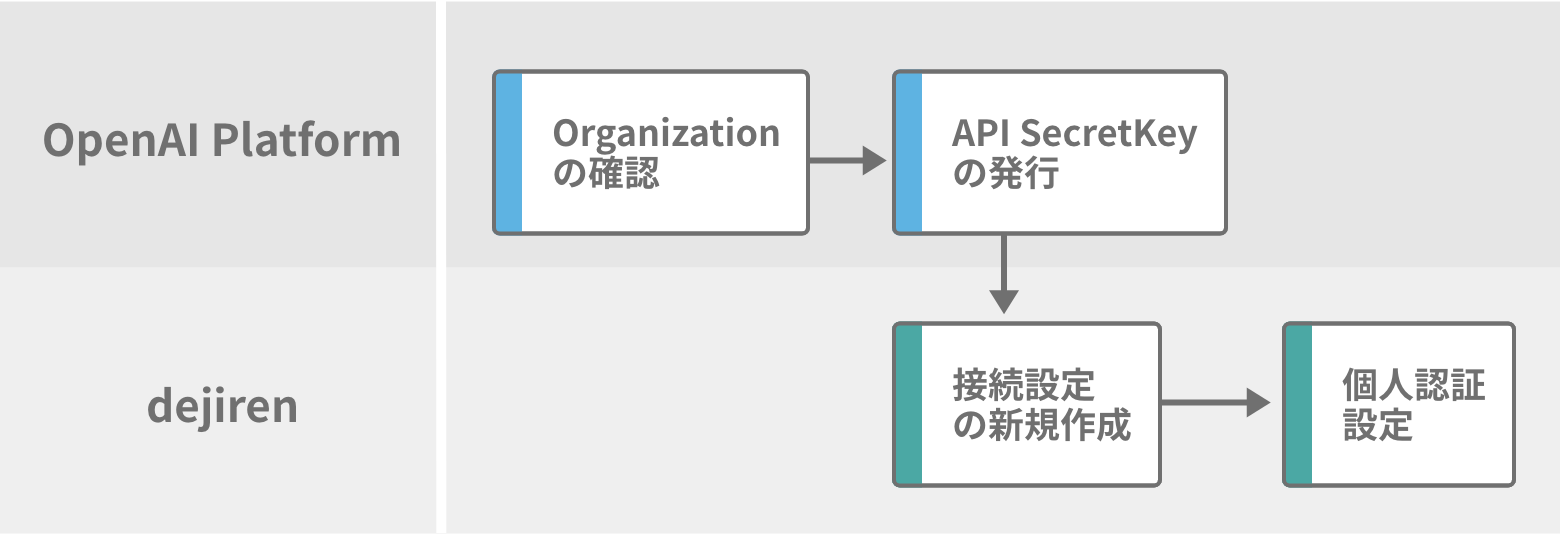 OpenAI Platform

Organization
の確認

API SecretKey
の発行

dejiren

接続設定
の新規作成

個人認証
設定